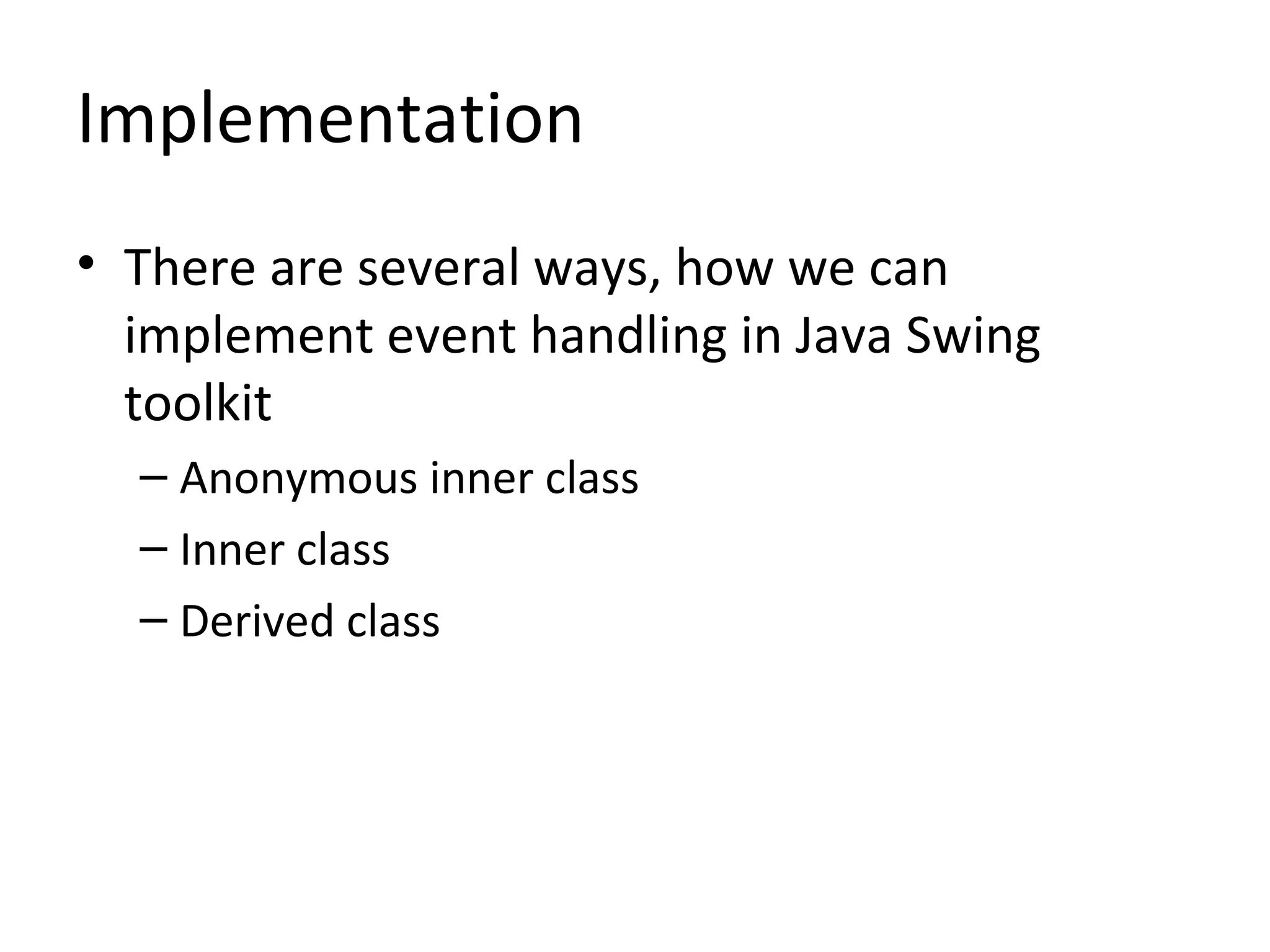 Implementation

• There are several ways, how we can implement event handling in Java Swing toolkit

– Anonymous inner class

– Inner class

– Derived class